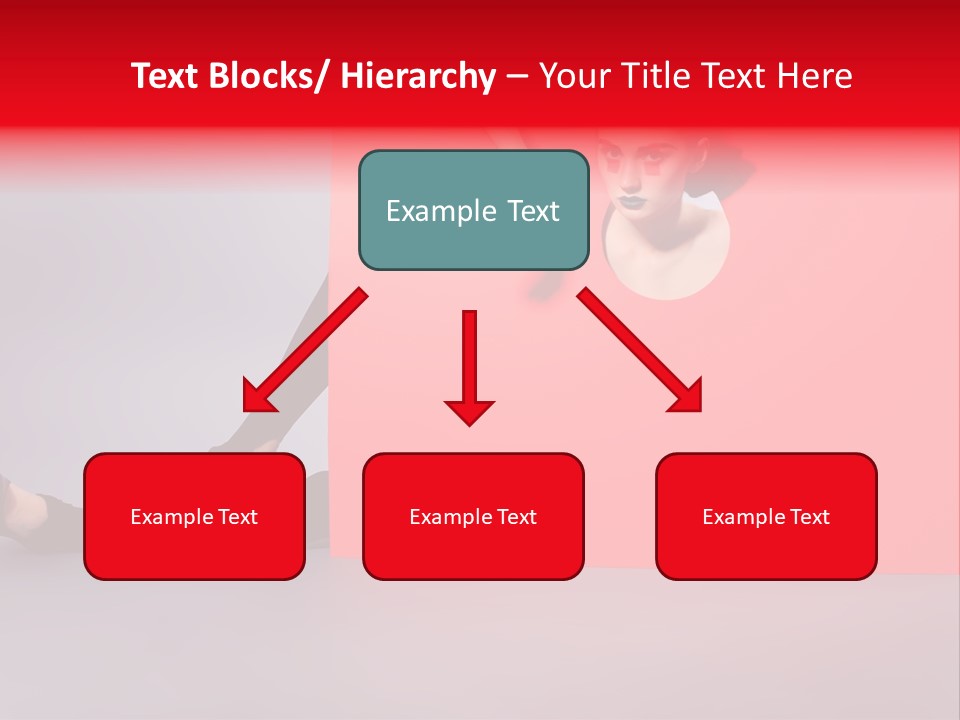 Text Blocks/ Hierarchy – Your Title Text Here

Example Text

Example Text

Example Text

Example Text